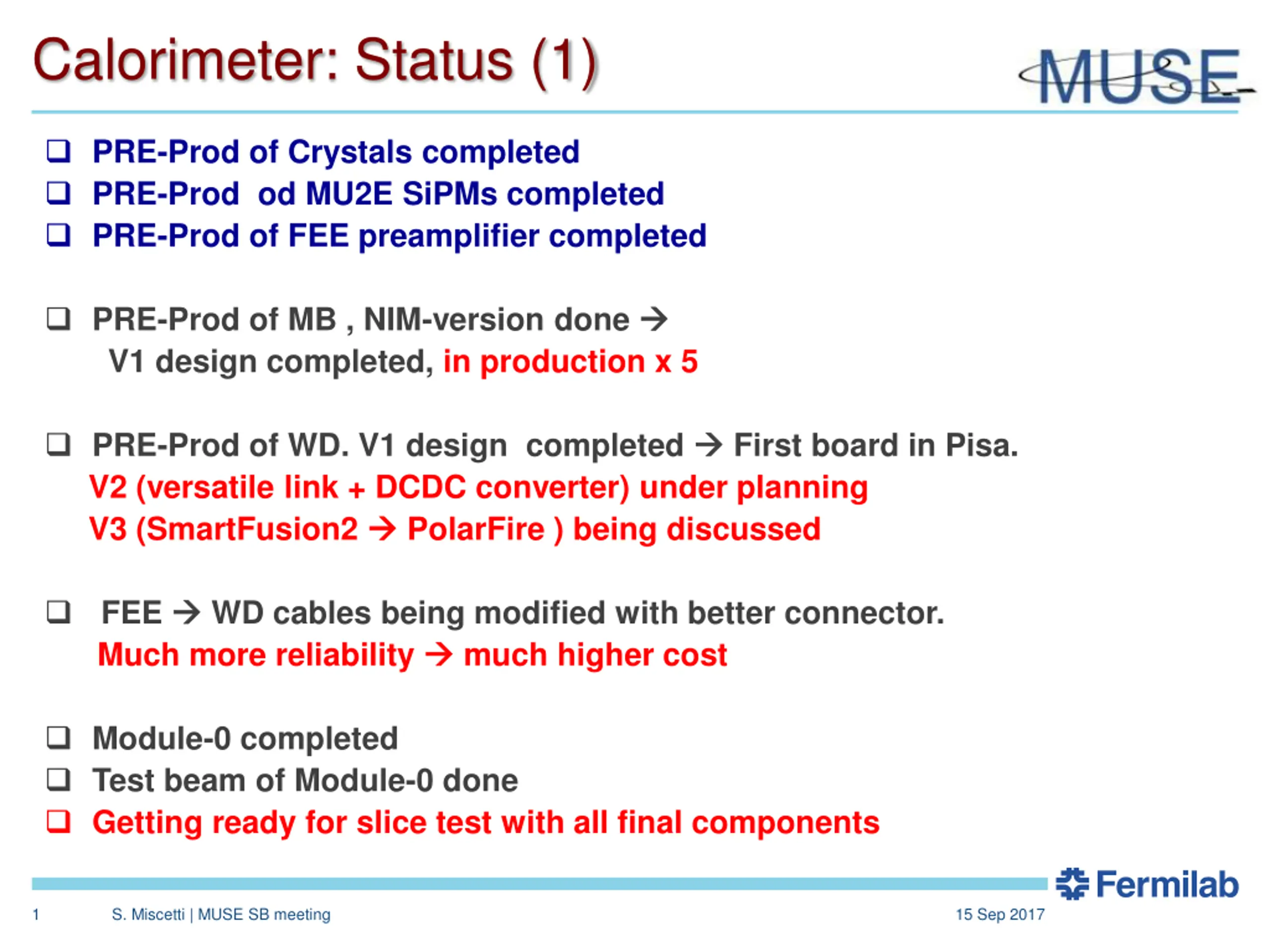 Calorimeter: Status (1)

MUSE

❑ PRE-Prod of Crystals completed
❑ PRE-Prod od MU2E SiPMs completed
❑ PRE-Prod of FEE preamplifier completed

❑ PRE-Prod of MB , NIM-version done → V1 design completed, in production x 5

❑ PRE-Prod of WD. V1 design completed → First board in Pisa.
V2 (versatile link + DCDC converter) under planning
V3 (SmartFusion2 → PolarFire ) being discussed

❑ FEE → WD cables being modified with better connector.
Much more reliability → much higher cost

❑ Module-0 completed
❑ Test beam of Module-0 done
❑ Getting ready for slice test with all final components

Fermilab

1 S. Miscetti | MUSE SB meeting 15 Sep 2017